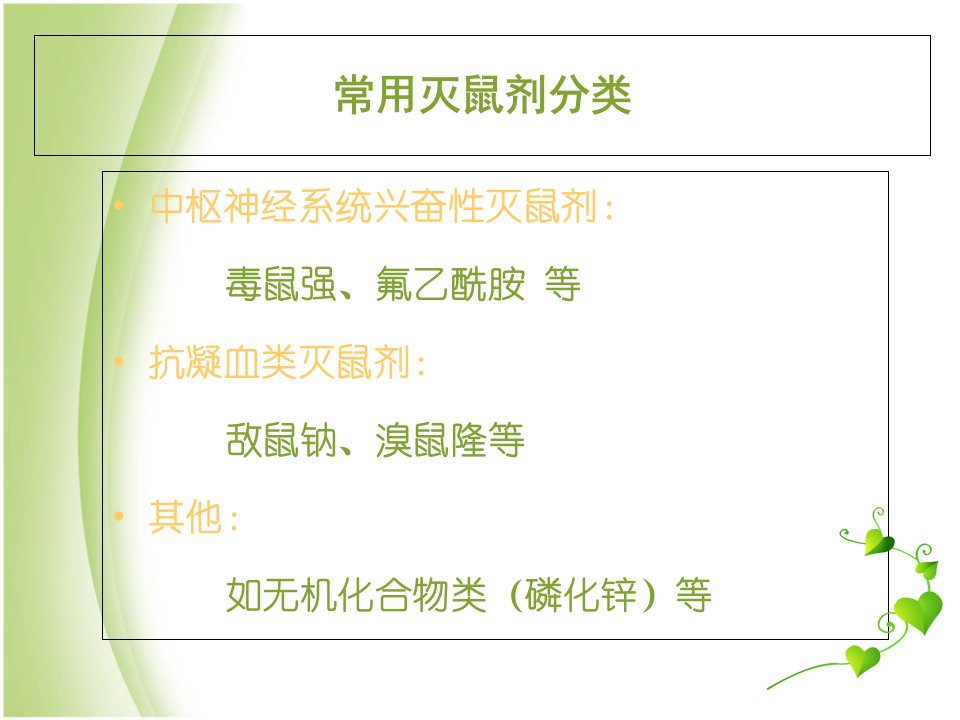 常用灭鼠剂分类

• 中枢神经系统兴奋性灭鼠剂：

毒鼠强、氟乙酰胺 等

• 抗凝血类灭鼠剂：

敌鼠钠、溴鼠隆等

• 其他：

如无机化合物类（磷化锌）等